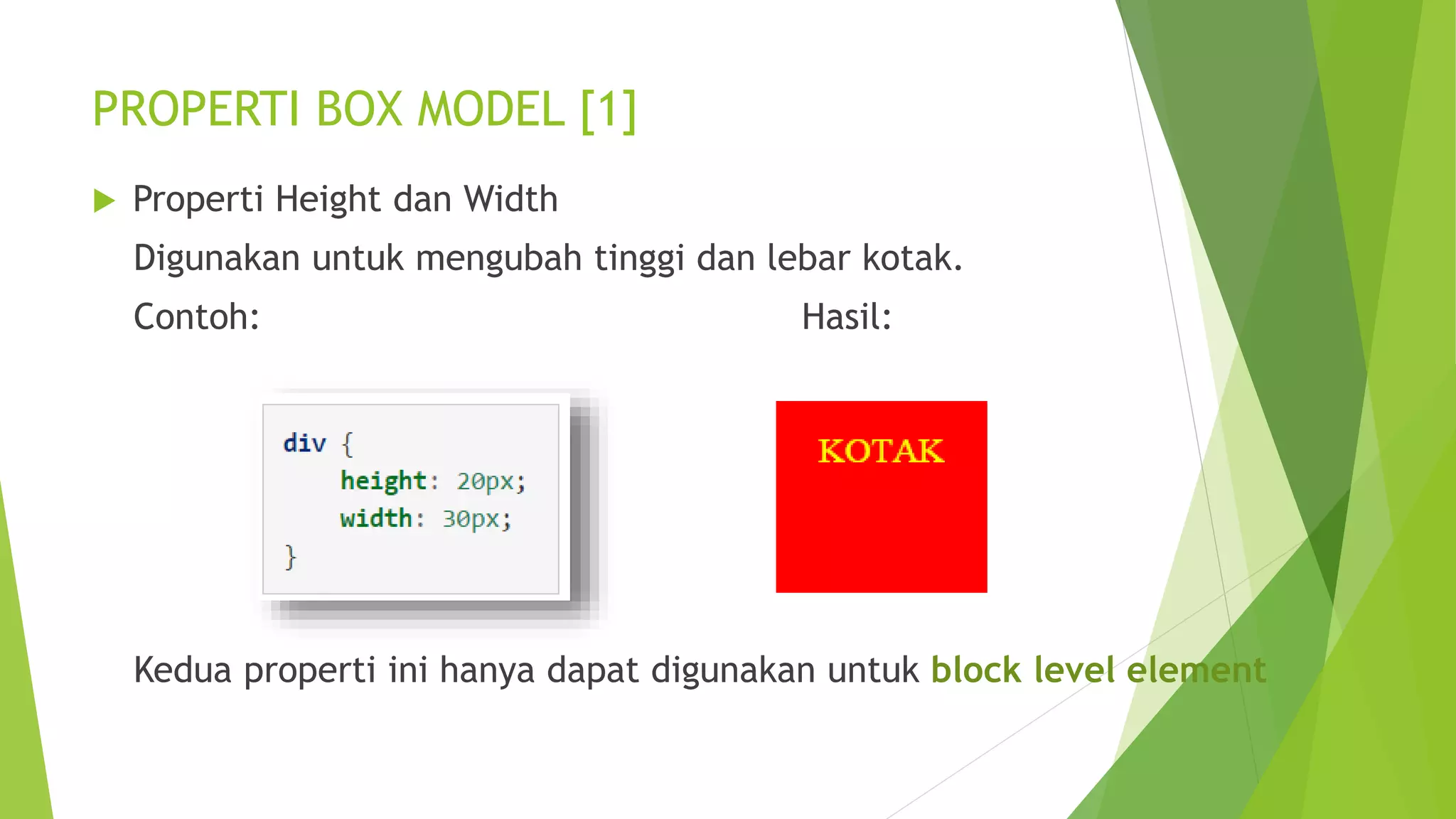 PROPERTI BOX MODEL [1]

Properti Height dan Width

Digunakan untuk mengubah tinggi dan lebar kotak.

Contoh:

Hasil:

div {
    height: 20px;
    width: 30px;
}

KOTAK

Kedua properti ini hanya dapat digunakan untuk block level element